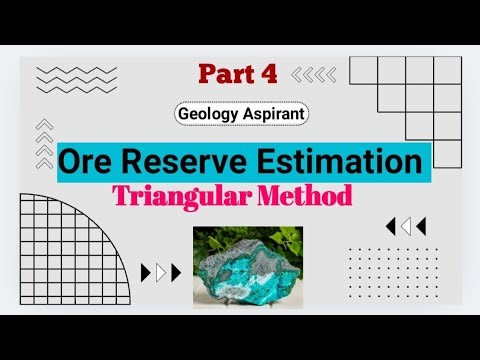 Part 4

Geology Aspirant

Ore Reserve Estimation

Triangular Method